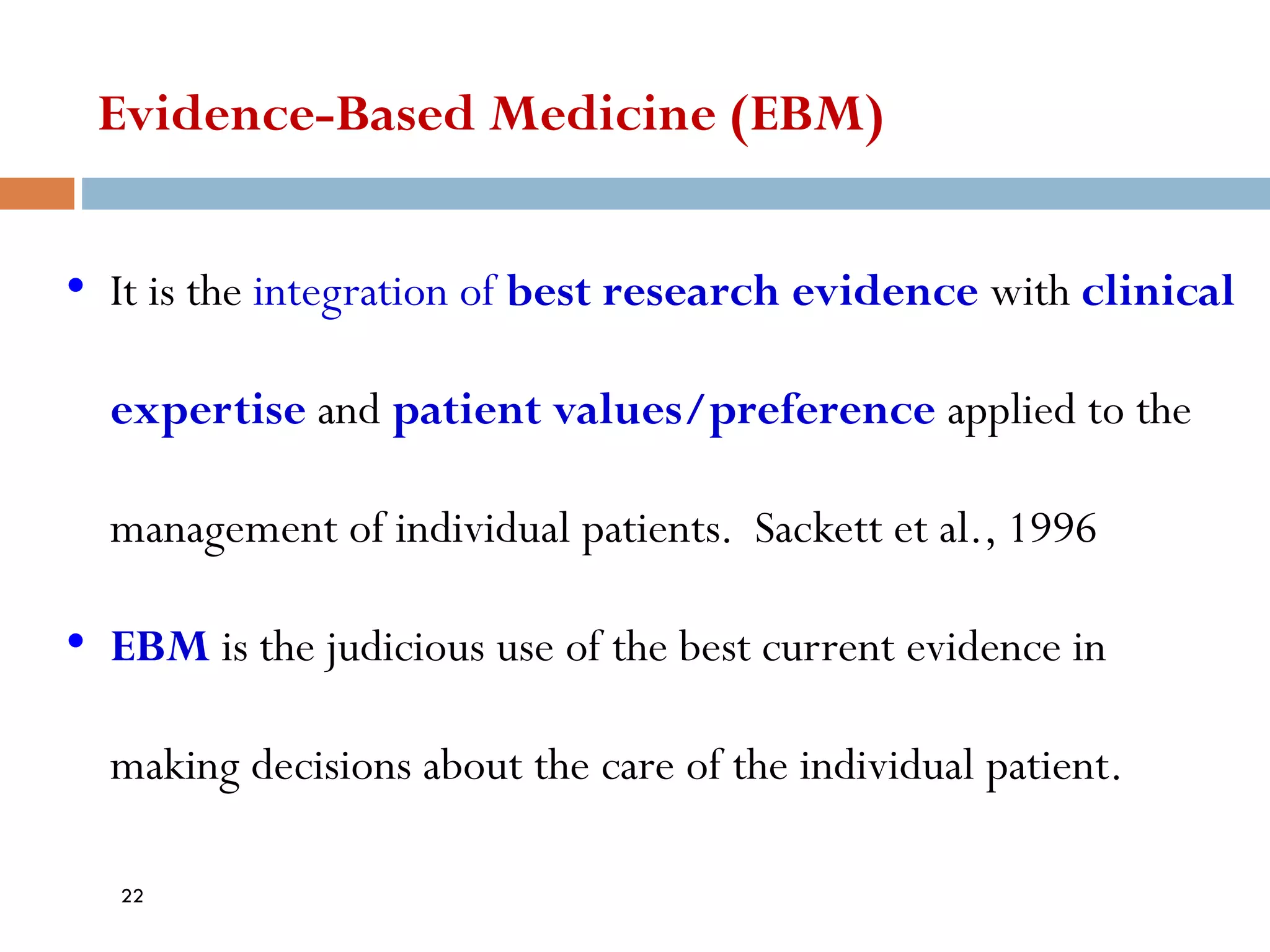 Evidence-Based Medicine (EBM)

• It is the integration of best research evidence with clinical expertise and patient values/preference applied to the management of individual patients. Sackett et al., 1996

• EBM is the judicious use of the best current evidence in making decisions about the care of the individual patient.

22